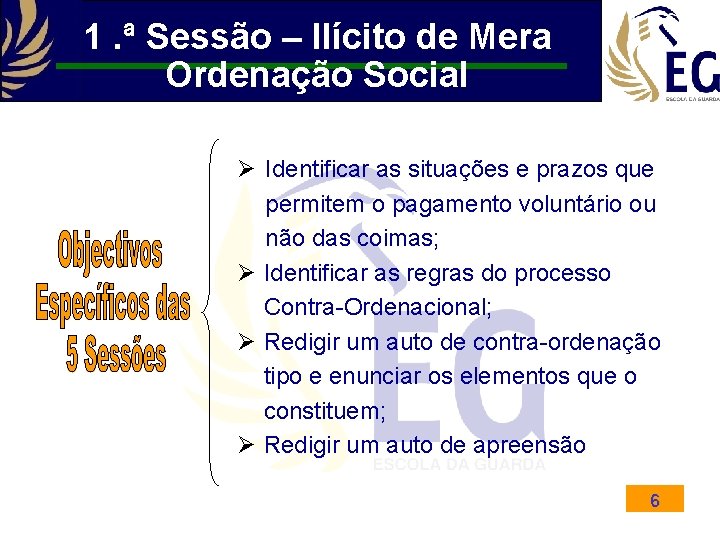 1 .ª Sessão – Ilícito de Mera Ordenação Social

EG
ESCOLA DA GUARDA

Objectivos Específicos das 5 Sessões

➢ Identificar as situações e prazos que permitem o pagamento voluntário ou não das coimas;
➢ Identificar as regras do processo Contra-Ordenacional;
➢ Redigir um auto de contra-ordenação tipo e enunciar os elementos que o constituem;
➢ Redigir um auto de apreensão

EG
ESCOLA DA GUARDA

6